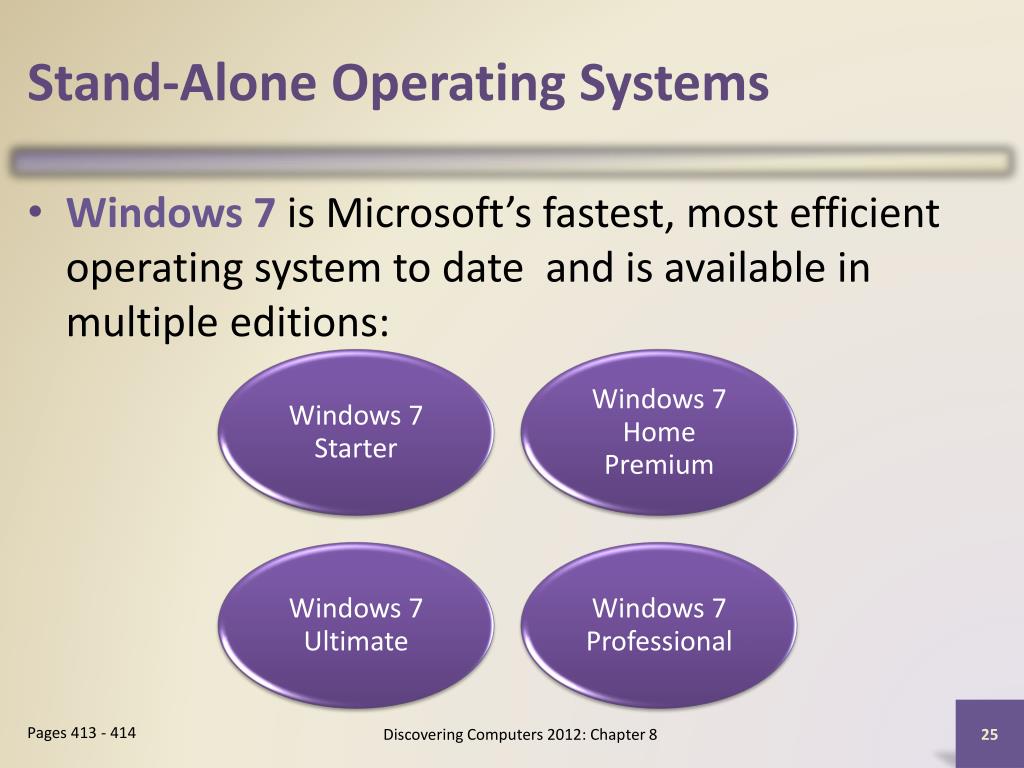 Stand-Alone Operating Systems

• Windows 7 is Microsoft's fastest, most efficient operating system to date and is available in multiple editions:

Windows 7 Starter

Windows 7 Home Premium

Windows 7 Ultimate

Windows 7 Professional

Pages 413 - 414

Discovering Computers 2012: Chapter 8

25